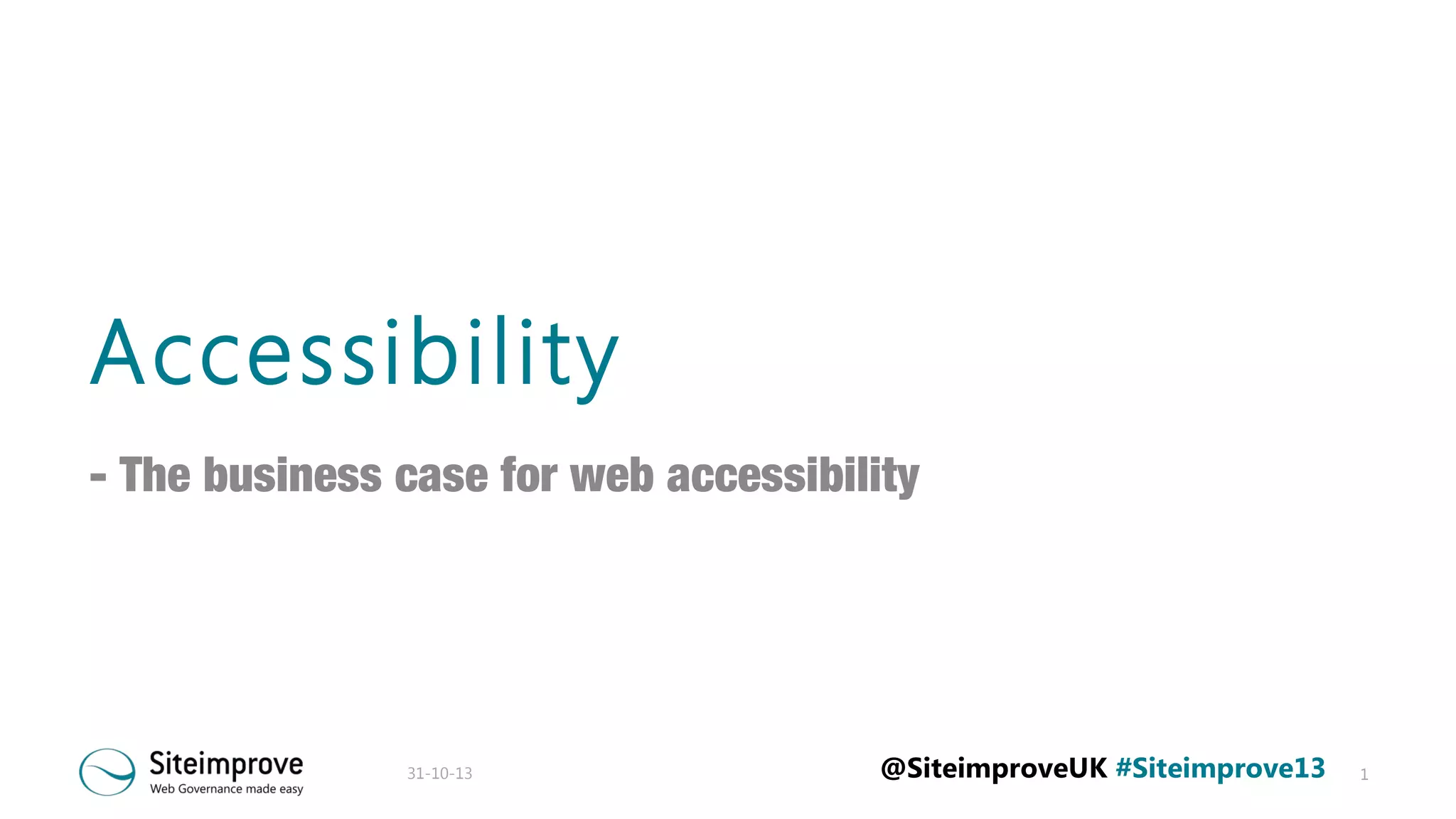 Accessibility

- The business case for web accessibility

Siteimprove
Web Governance made easy

31-10-13

@SiteimproveUK #Siteimprove13

1